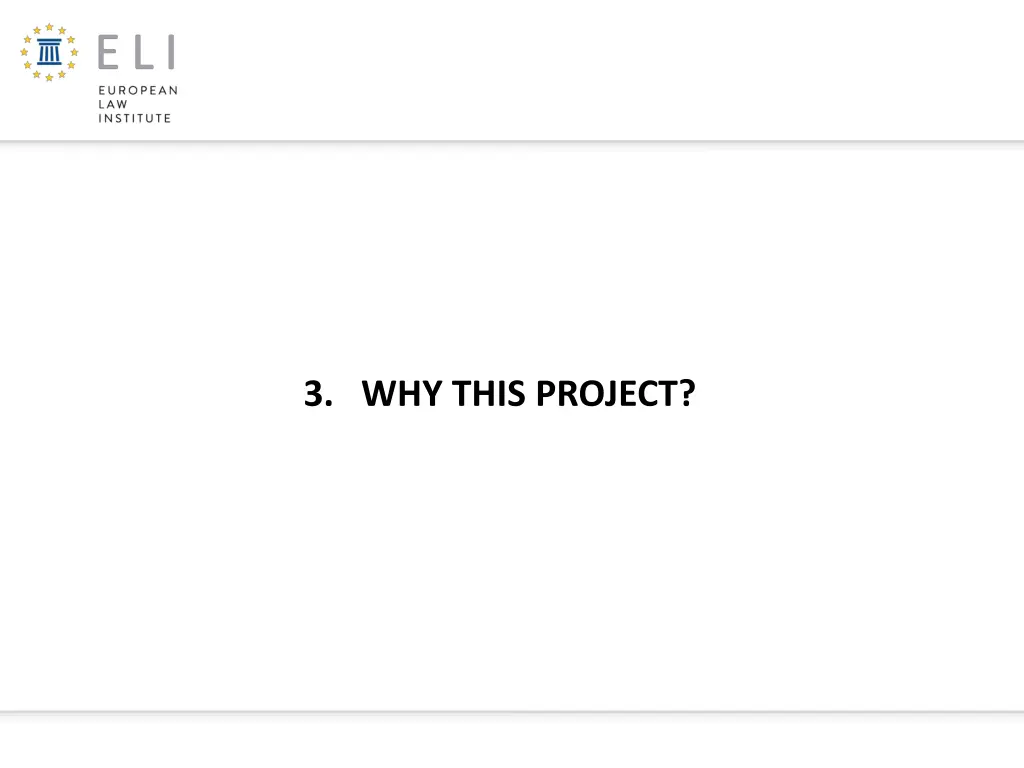 ELI
EUROPEAN
LAW
INSTITUTE

3. WHY THIS PROJECT?